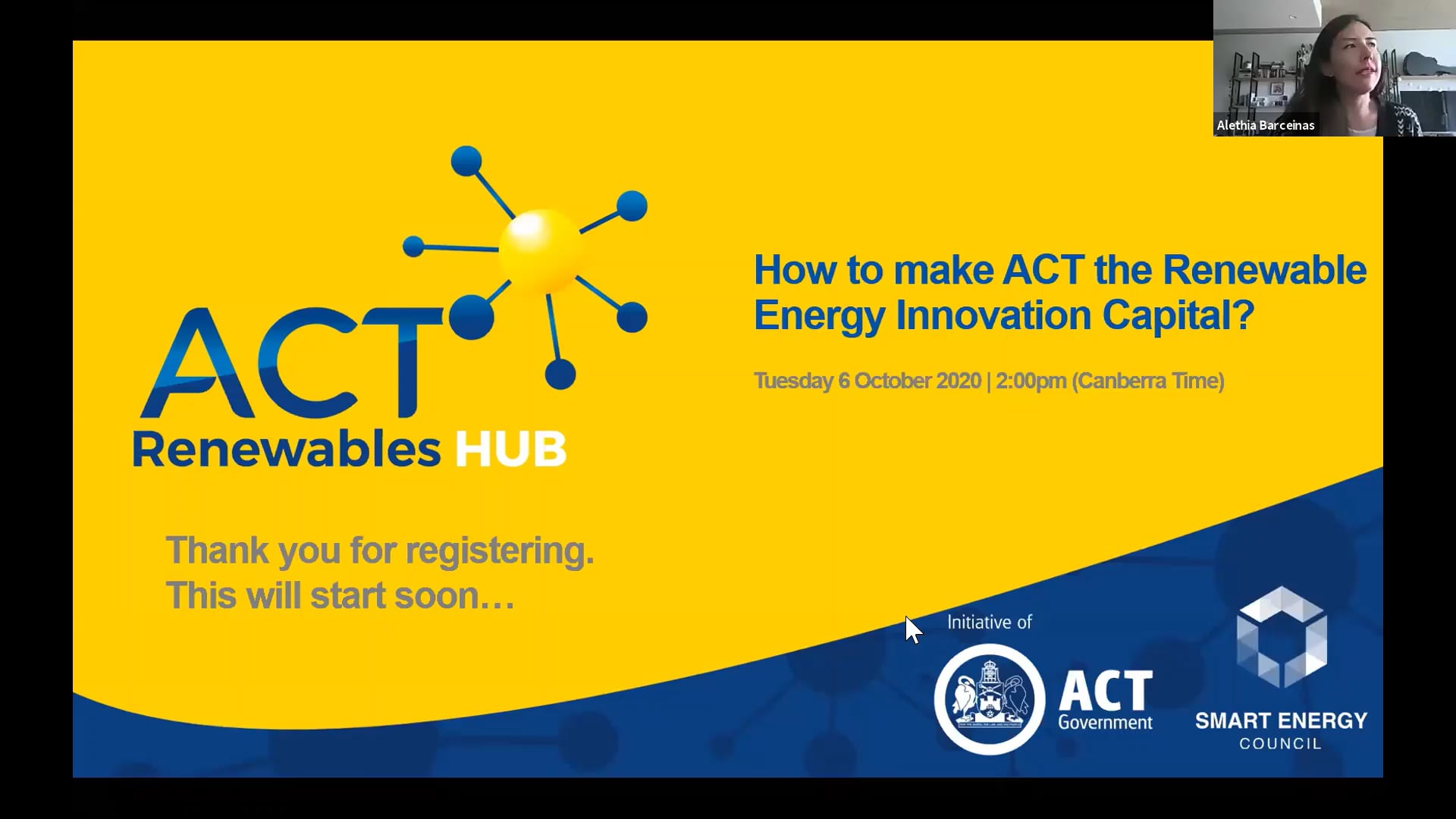 Alethia Barceinas

ACT
Renewables HUB

How to make ACT the Renewable Energy Innovation Capital?

Tuesday 6 October 2020 | 2:00pm (Canberra Time)

Thank you for registering.
This will start soon…

Initiative of

ACT
Government

SMART ENERGY
COUNCIL